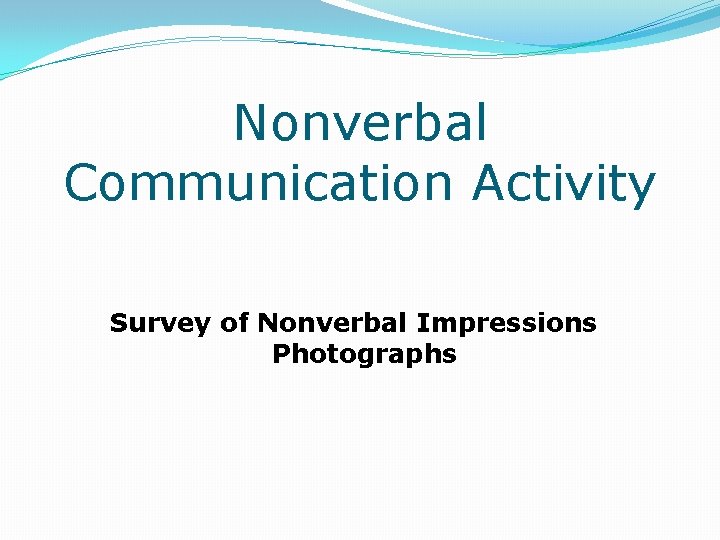 Nonverbal Communication Activity

Survey of Nonverbal Impressions
Photographs